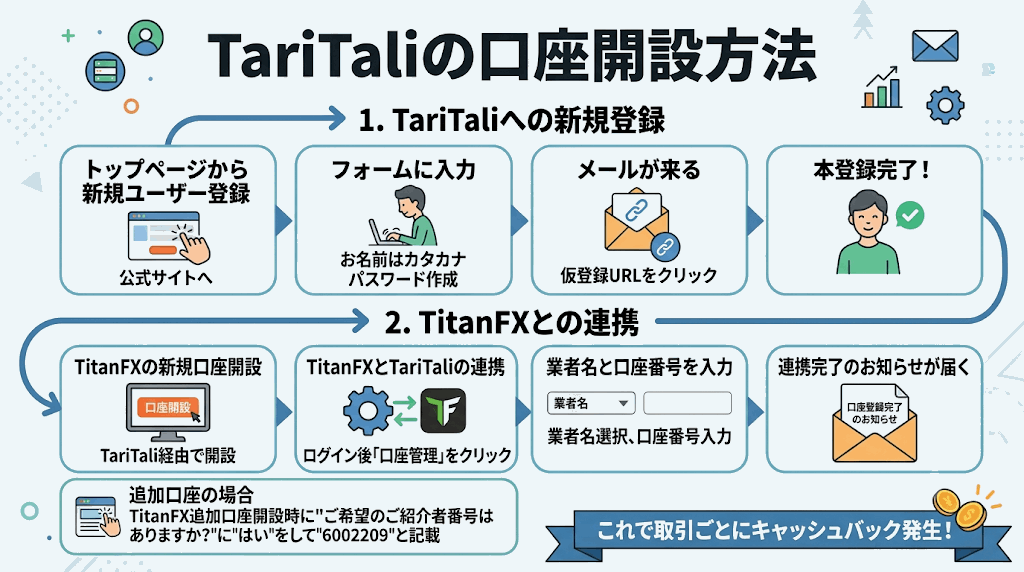 TariTaliの口座開設方法

1. TariTaliへの新規登録

トップページから新規ユーザー登録

公式サイトへ

フォームに入力

お名前はカタカナ
パスワード作成

メールが来る

仮登録URLをクリック

本登録完了！

2. TitanFXとの連携

TitanFXの新規口座開設

口座開設

TariTali経由で開設

TitanFXとTariTaliの連携

ログイン後「口座管理」をクリック

業者名と口座番号を入力

業者名

業者名選択、口座番号入力

連携完了のお知らせが届く

口座登録完了のお知らせ

追加口座の場合
TitanFX追加口座開設時に"ご希望のご紹介者番号はありますか?"に"はい"をして"6002209"と記載

これで取引ごとにキャッシュバック発生！